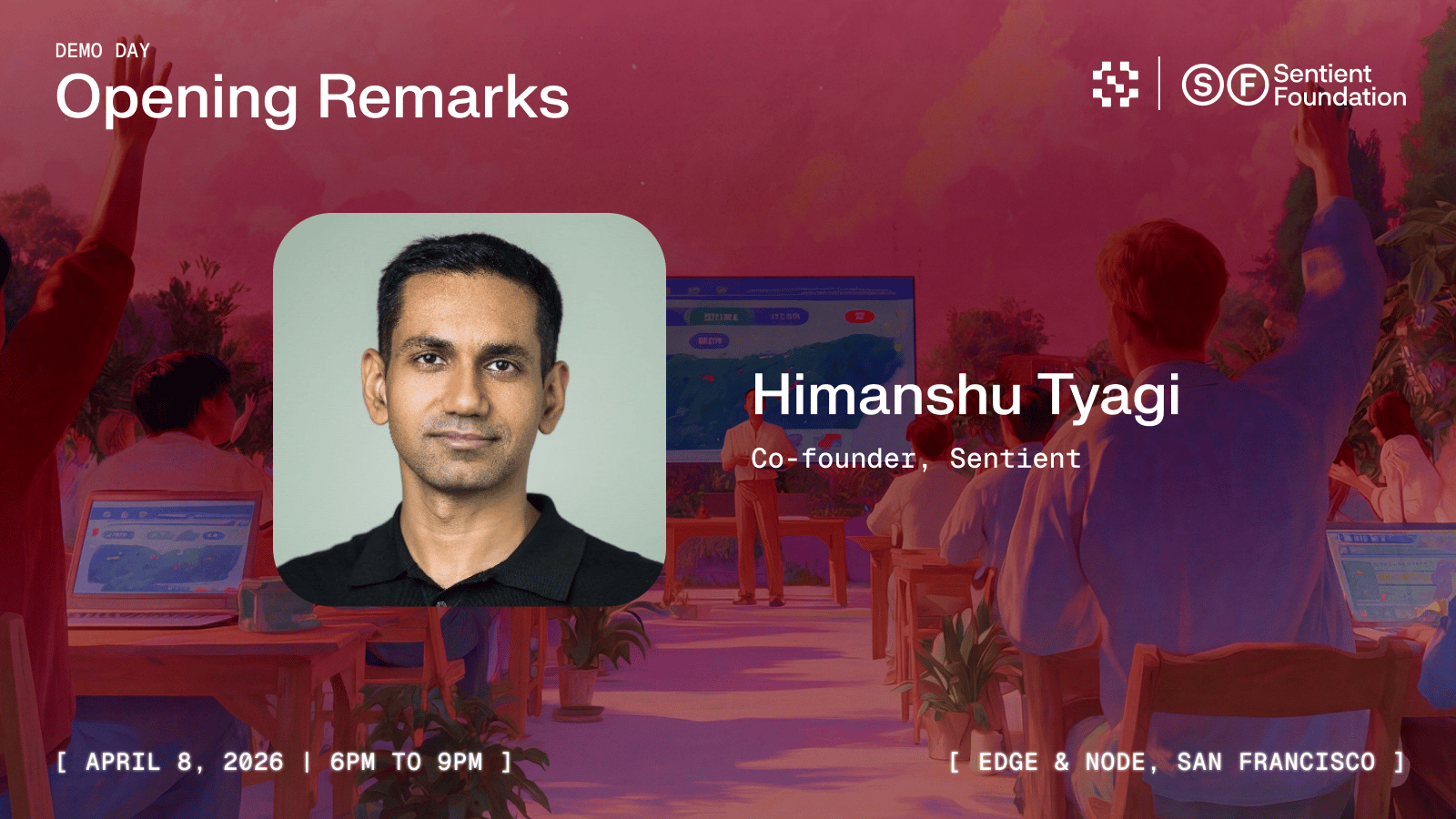 DEMO DAY
Opening Remarks

SF Sentient Foundation

Himanshu Tyagi
Co-founder, Sentient

[ APRIL 8, 2026 | 6PM TO 9PM ]

[ EDGE & NODE, SAN FRANCISCO ]